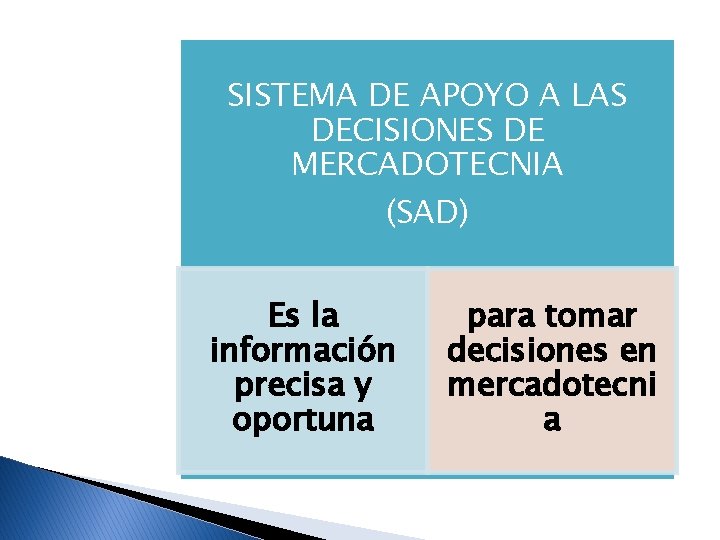 SISTEMA DE APOYO A LAS DECISIONES DE MERCADOTECNIA

(SAD)

Es la información precisa y oportuna

para tomar decisiones en mercadotecnia